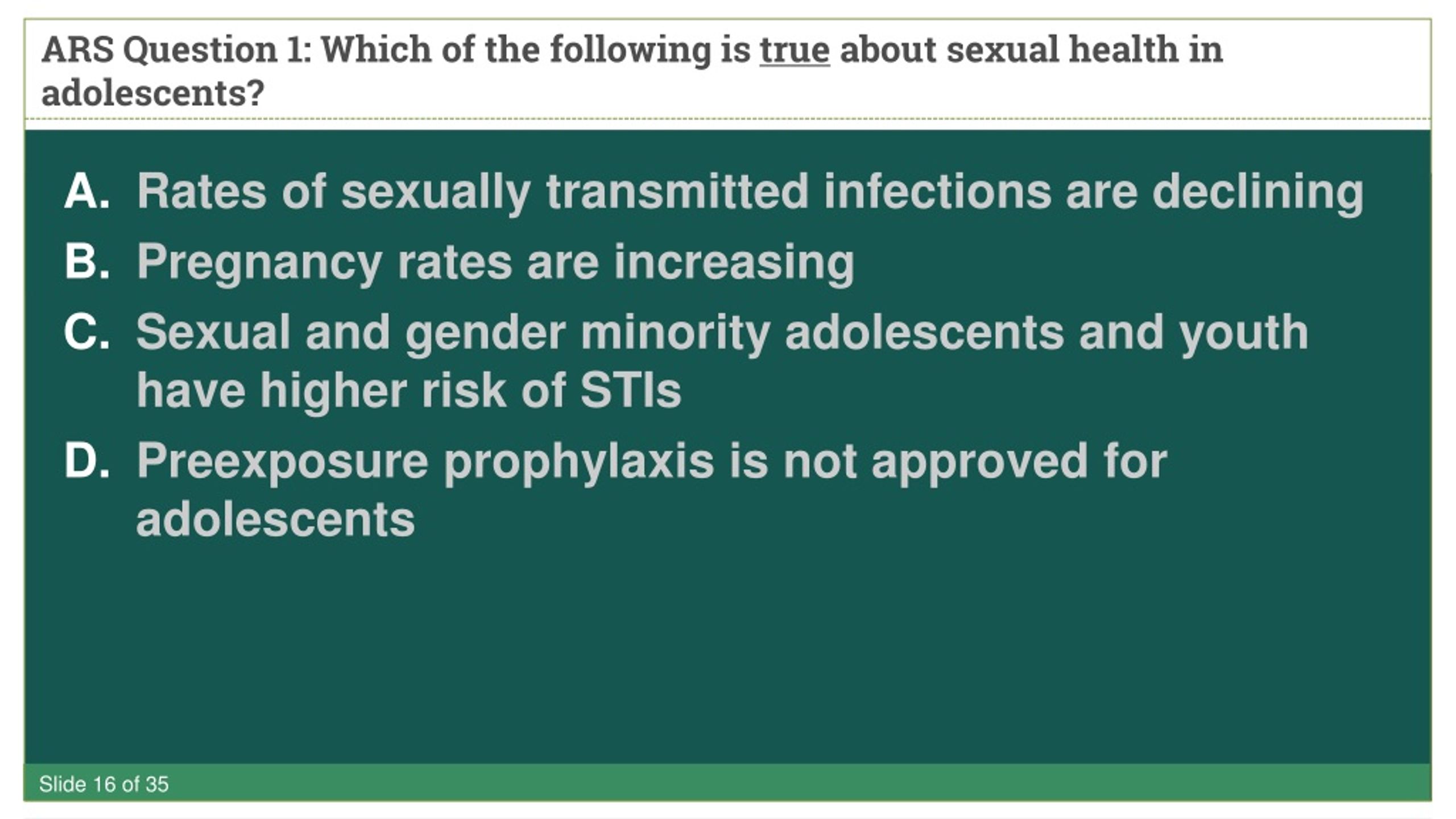 ARS Question 1: Which of the following is true about sexual health in adolescents?

A. Rates of sexually transmitted infections are declining
B. Pregnancy rates are increasing
C. Sexual and gender minority adolescents and youth have higher risk of STIs
D. Preexposure prophylaxis is not approved for adolescents

Slide 16 of 35